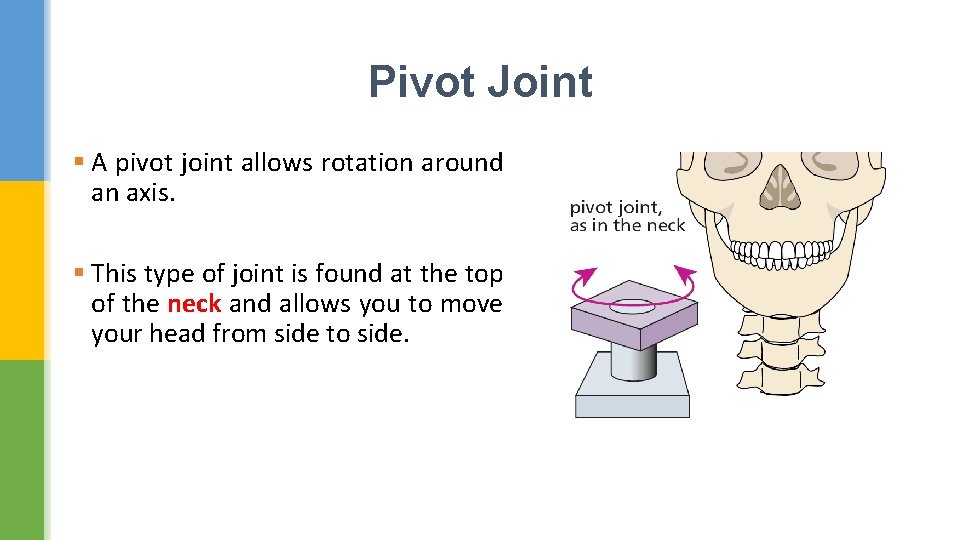 Pivot Joint

▪ A pivot joint allows rotation around an axis.

▪ This type of joint is found at the top of the neck and allows you to move your head from side to side.

pivot joint, as in the neck